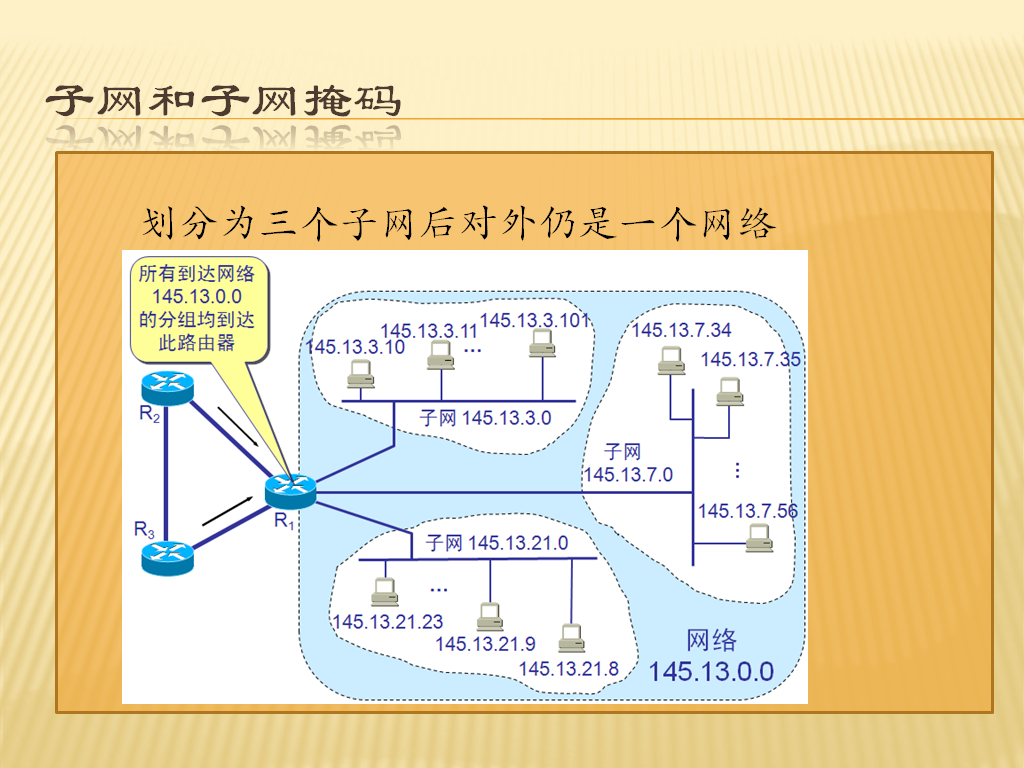 子网和子网掩码

划分为三个子网后对外仍是一个网络

所有到达网络 145.13.0.0 的分组均到达此路由器

$R_2$

$R_3$

$R_1$

145.13.3.10

145.13.3.11

…

145.13.3.101

子网 145.13.3.0

145.13.7.34

145.13.7.35

子网 145.13.7.0

⋮

145.13.7.56

子网 145.13.21.0

…

145.13.21.23

145.13.21.9

145.13.21.8

网络 145.13.0.0